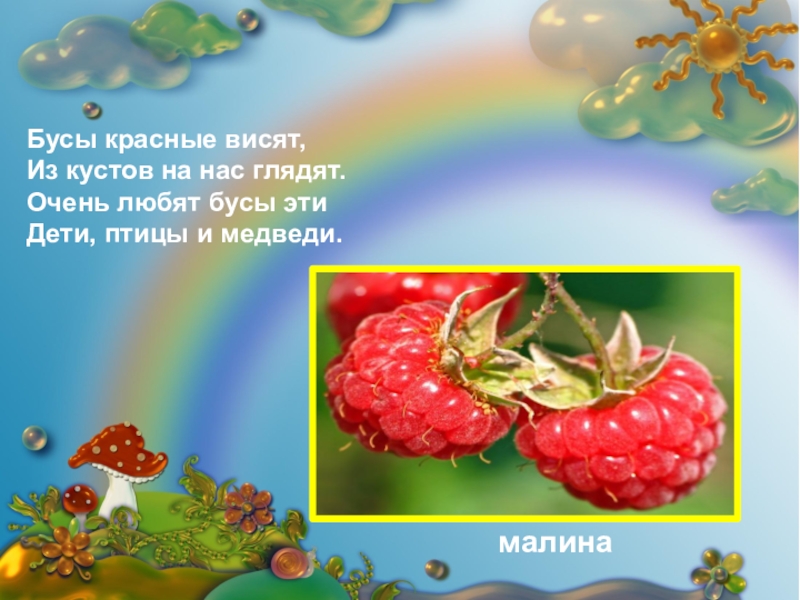 Бусы красные висят,
Из кустов на нас глядят.
Очень любят бусы эти
Дети, птицы и медведи.

малина